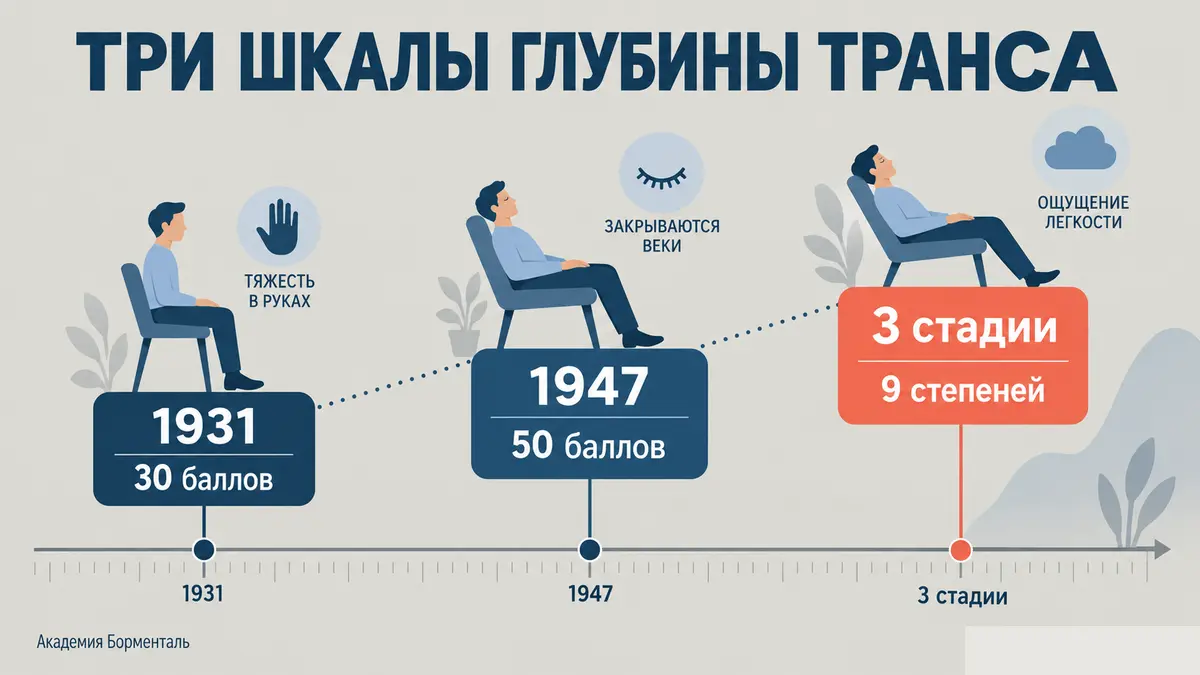 ТРИ ШКАЛЫ ГЛУБИНЫ ТРАНСА

ТЯЖЕСТЬ В РУКАХ

1931
30 баллов

ЗАКРЫВАЮТСЯ ВЕКИ

1947
50 баллов

ОЩУЩЕНИЕ ЛЕГКОСТИ

3 стадии
9 степеней

1931

1947

3 стадии

Академия Борменталь